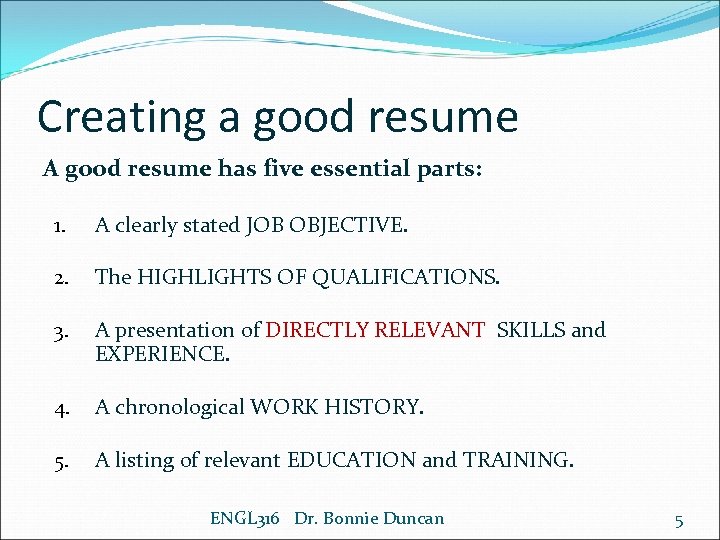 Creating a good resume

A good resume has five essential parts:

1. A clearly stated JOB OBJECTIVE.

2. The HIGHLIGHTS OF QUALIFICATIONS.

3. A presentation of DIRECTLY RELEVANT SKILLS and EXPERIENCE.

4. A chronological WORK HISTORY.

5. A listing of relevant EDUCATION and TRAINING.

ENGL316 Dr. Bonnie Duncan

5